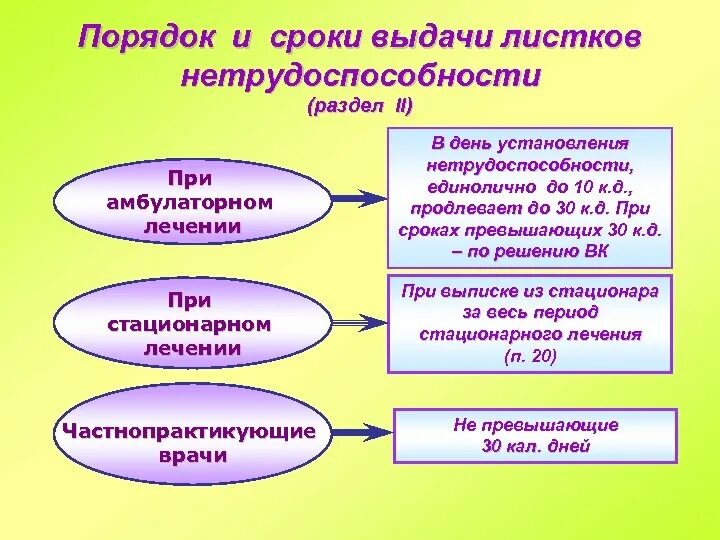 Порядок и сроки выдачи листков нетрудоспособности
(раздел II)

При амбулаторном лечении

В день установления нетрудоспособности, единолично до 10 к.д., продлевает до 30 к.д. При сроках превышающих 30 к.д. – по решению ВК

При стационарном лечении

При выписке из стационара за весь период стационарного лечения
(п. 20)

Частнопрактикующие врачи

Не превышающие 30 кал. дней